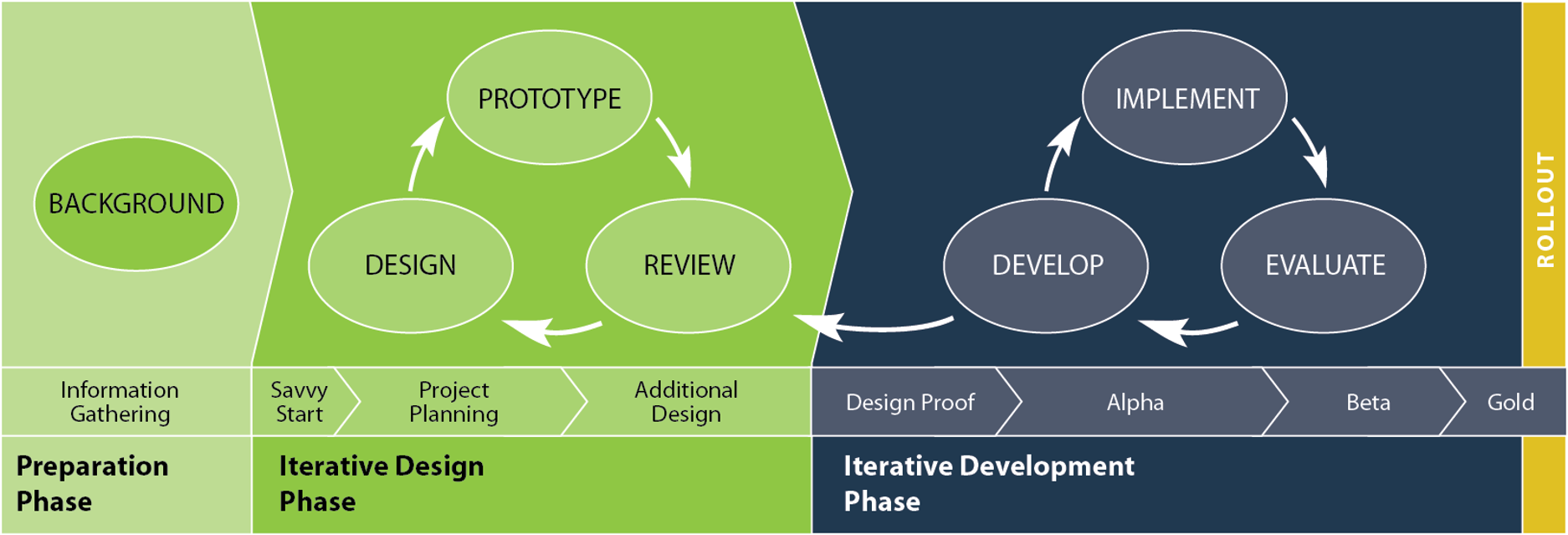 BACKGROUND

PROTOTYPE

DESIGN

REVIEW

IMPLEMENT

DEVELOP

EVALUATE

ROLLOUT

Information Gathering

Savvy Start

Project Planning

Additional Design

Design Proof

Alpha

Beta

Gold

Preparation Phase

Iterative Design Phase

Iterative Development Phase